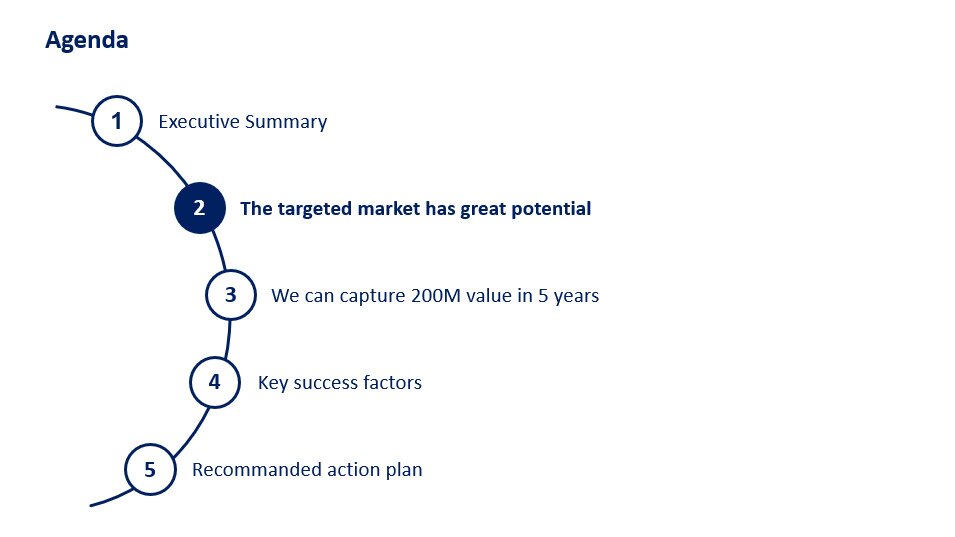 Agenda

1 Executive Summary

2 The targeted market has great potential

3 We can capture 200M value in 5 years

4 Key success factors

5 Recommanded action plan